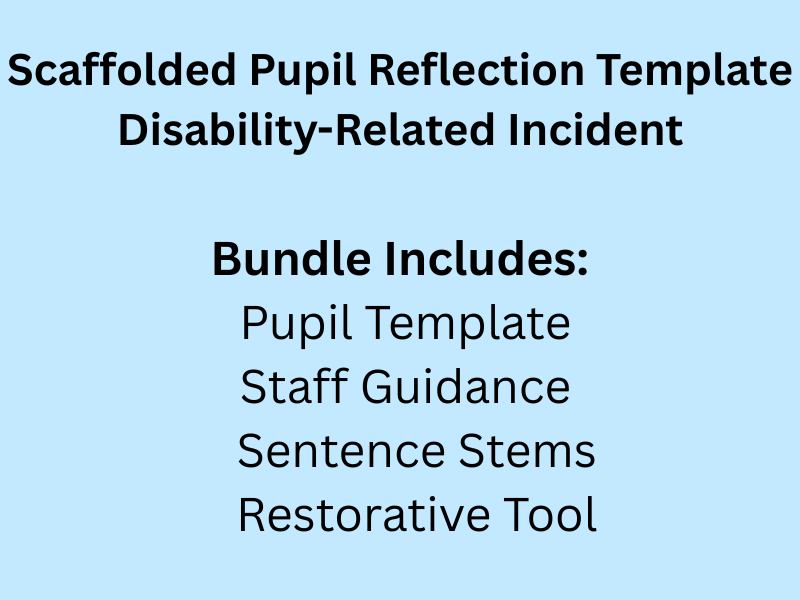 Scaffolded Pupil Reflection Template
Disability-Related Incident

Bundle Includes:
Pupil Template
Staff Guidance
Sentence Stems
Restorative Tool